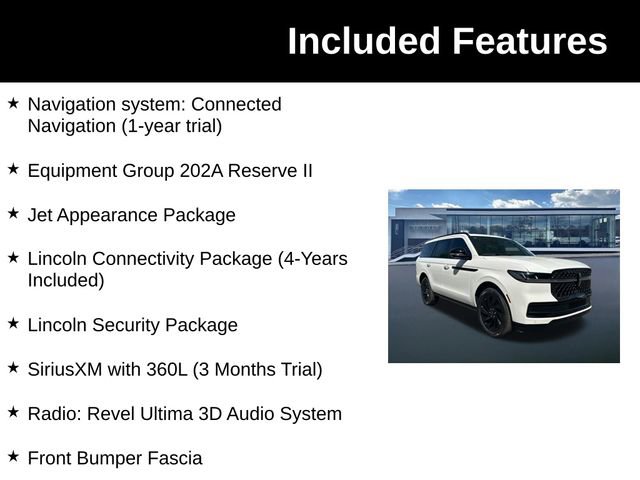 Included Features

★ Navigation system: Connected Navigation (1-year trial)

★ Equipment Group 202A Reserve II

★ Jet Appearance Package

★ Lincoln Connectivity Package (4-Years Included)

★ Lincoln Security Package

★ SiriusXM with 360L (3 Months Trial)

★ Radio: Revel Ultima 3D Audio System

★ Front Bumper Fascia